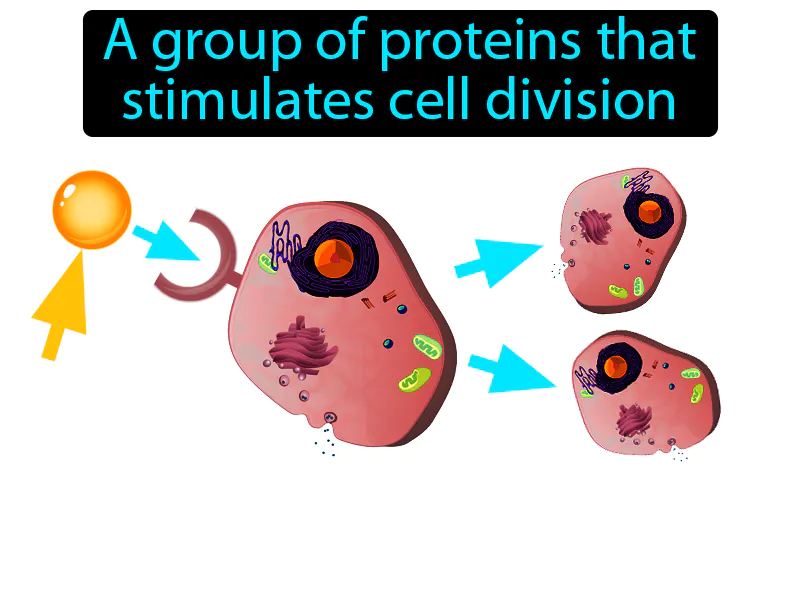 A group of proteins that stimulates cell division